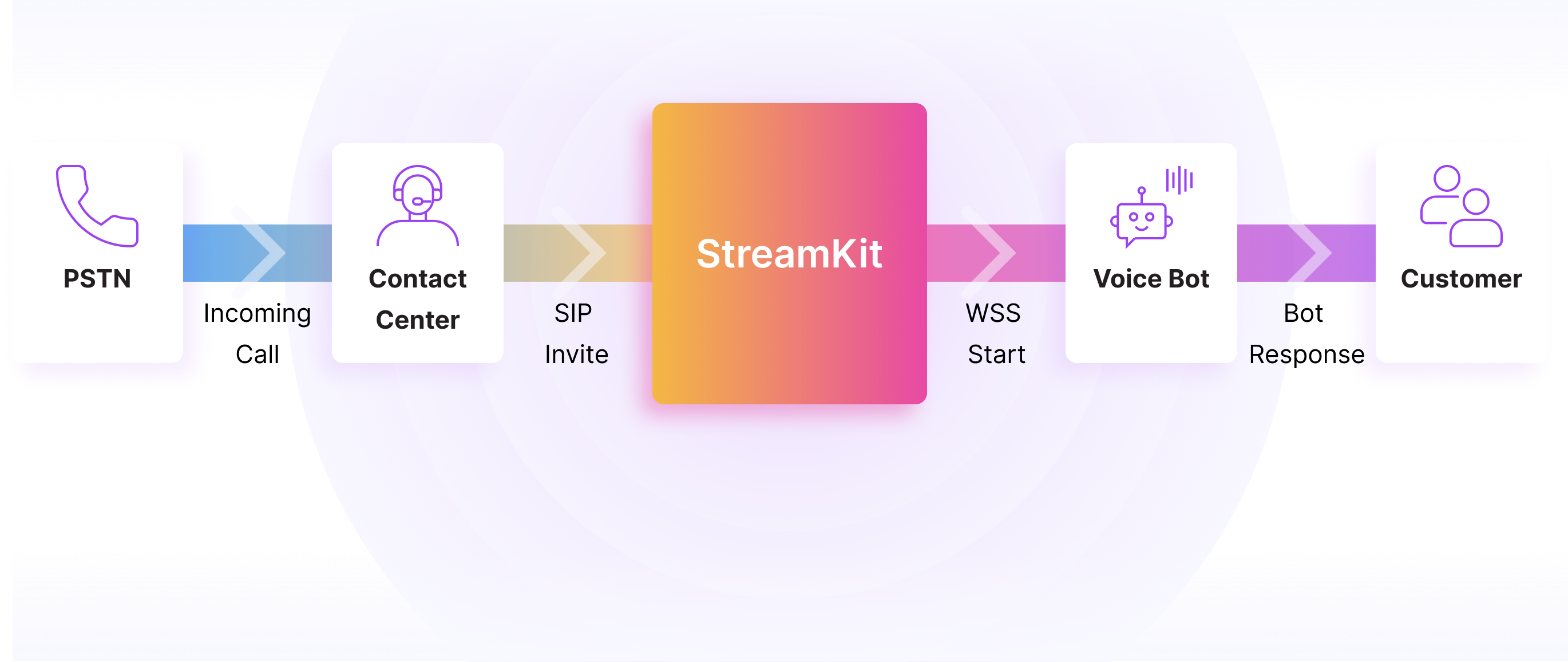 PSTN

Incoming Call

Contact Center

SIP Invite

StreamKit

WSS Start

Voice Bot

Bot Response

Customer